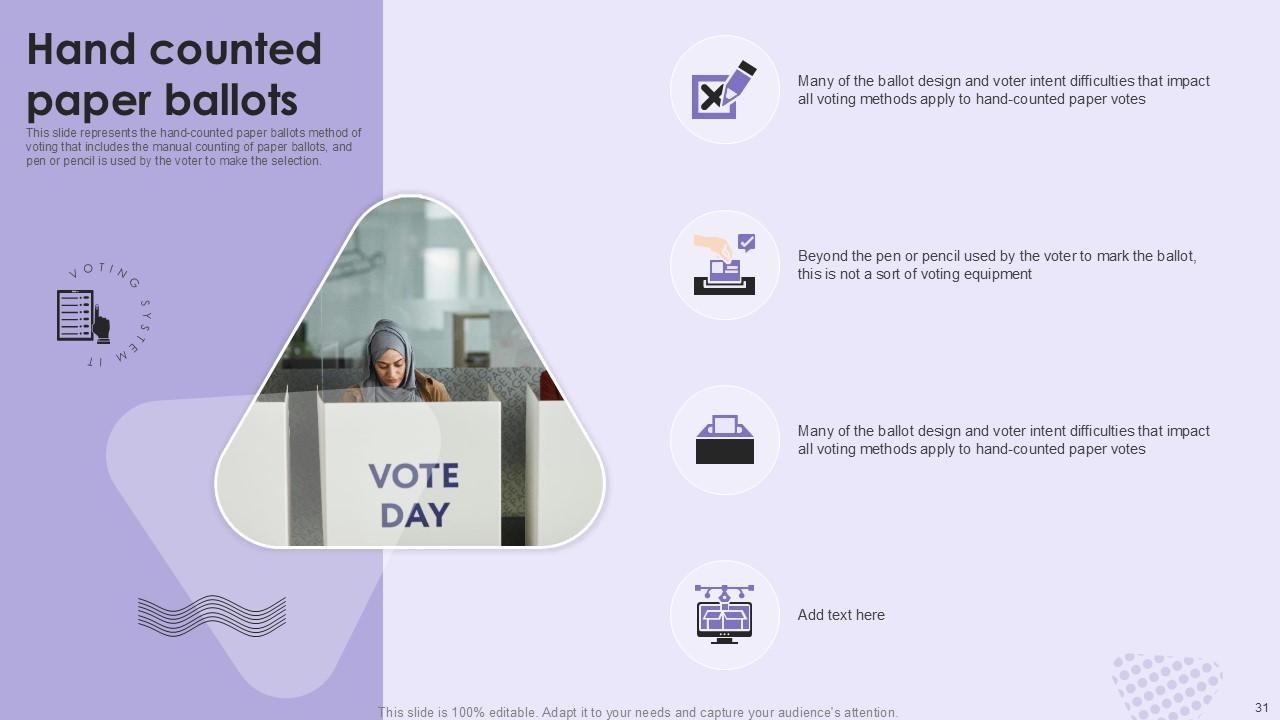 Hand counted paper ballots

This slide represents the hand-counted paper ballots method of voting that includes the manual counting of paper ballots, and pen or pencil is used by the voter to make the selection.

VOTING SYSTEM IT

VOTE DAY

Many of the ballot design and voter intent difficulties that impact all voting methods apply to hand-counted paper votes

Beyond the pen or pencil used by the voter to mark the ballot, this is not a sort of voting equipment

Many of the ballot design and voter intent difficulties that impact all voting methods apply to hand-counted paper votes

Add text here

This slide is 100% editable. Adapt it to your needs and capture your audience's attention.

31